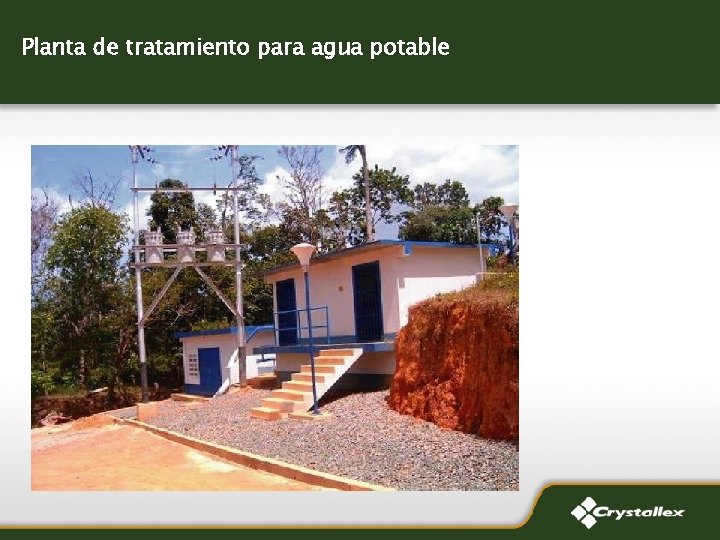 Planta de tratamiento para agua potable

Crystallex